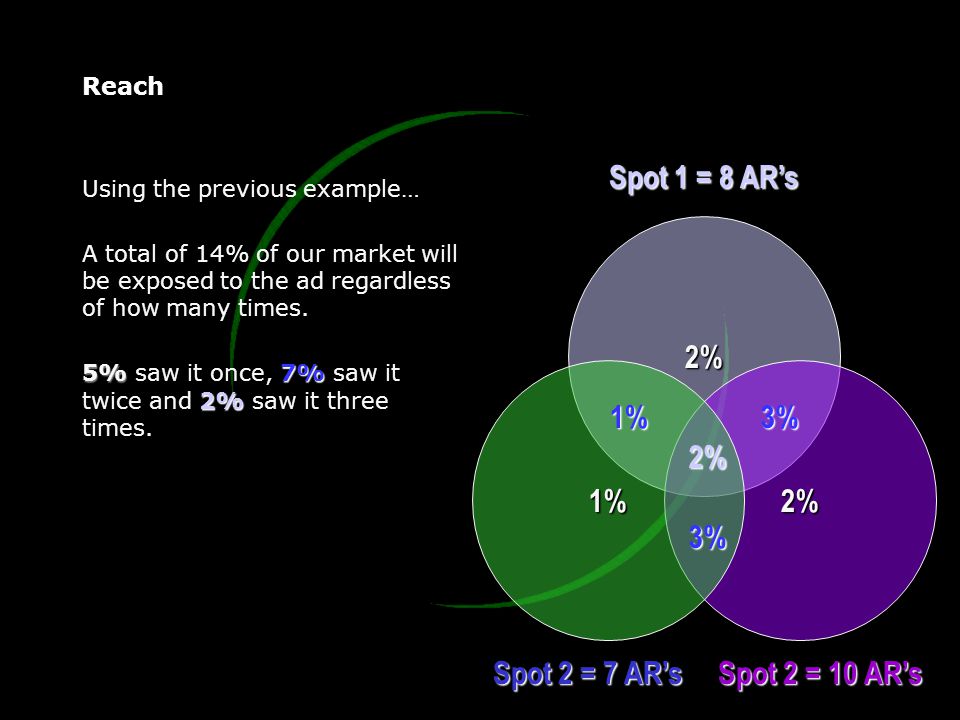 Reach

Using the previous example…

A total of 14% of our market will be exposed to the ad regardless of how many times.

5% saw it once, 7% saw it twice and 2% saw it three times.

Spot 1 = 8 AR's

2%

1%

3%

2%

1%

2%

3%

Spot 2 = 7 AR's

Spot 2 = 10 AR's